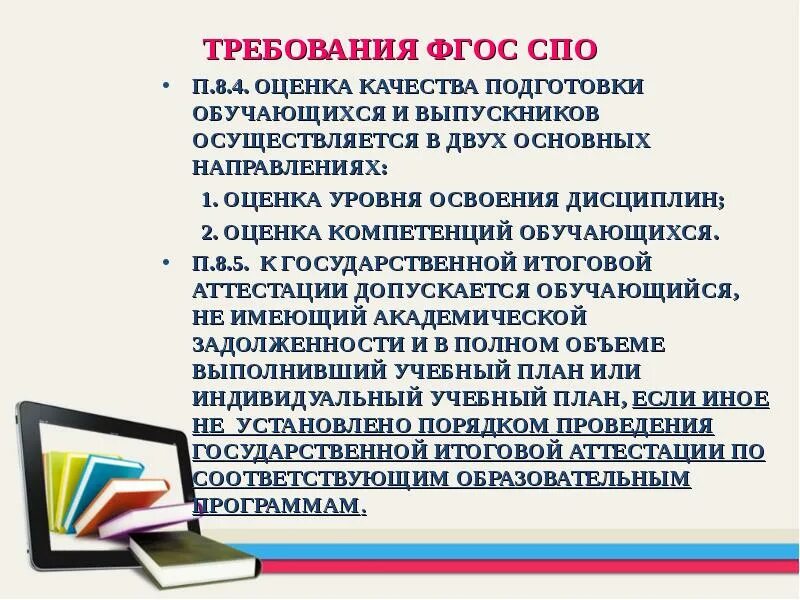 ТРЕБОВАНИЯ ФГОС СПО

• П.8.4. ОЦЕНКА КАЧЕСТВА ПОДГОТОВКИ ОБУЧАЮЩИХСЯ И ВЫПУСКНИКОВ ОСУЩЕСТВЛЯЕТСЯ В ДВУХ ОСНОВНЫХ НАПРАВЛЕНИЯХ:

1. ОЦЕНКА УРОВНЯ ОСВОЕНИЯ ДИСЦИПЛИН;
2. ОЦЕНКА КОМПЕТЕНЦИЙ ОБУЧАЮЩИХСЯ.

• П.8.5. К ГОСУДАРСТВЕННОЙ ИТОГОВОЙ АТТЕСТАЦИИ ДОПУСКАЕТСЯ ОБУЧАЮЩИЙСЯ, НЕ ИМЕЮЩИЙ АКАДЕМИЧЕСКОЙ ЗАДОЛЖЕННОСТИ И В ПОЛНОМ ОБЪЕМЕ ВЫПОЛНИВШИЙ УЧЕБНЫЙ ПЛАН ИЛИ ИНДИВИДУАЛЬНЫЙ УЧЕБНЫЙ ПЛАН, ЕСЛИ ИНОЕ НЕ УСТАНОВЛЕНО ПОРЯДКОМ ПРОВЕДЕНИЯ ГОСУДАРСТВЕННОЙ ИТОГОВОЙ АТТЕСТАЦИИ ПО СООТВЕТСТВУЮЩИМ ОБРАЗОВАТЕЛЬНЫМ ПРОГРАММАМ.